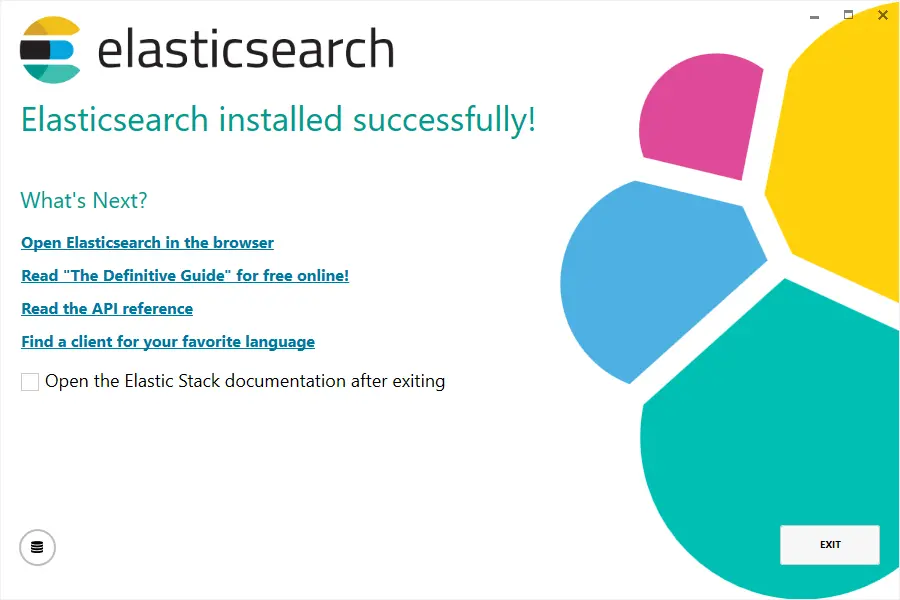 elasticsearch

Elasticsearch installed successfully!

What's Next?

Open Elasticsearch in the browser

Read "The Definitive Guide" for free online!

Read the API reference

Find a client for your favorite language

Open the Elastic Stack documentation after exiting

EXIT